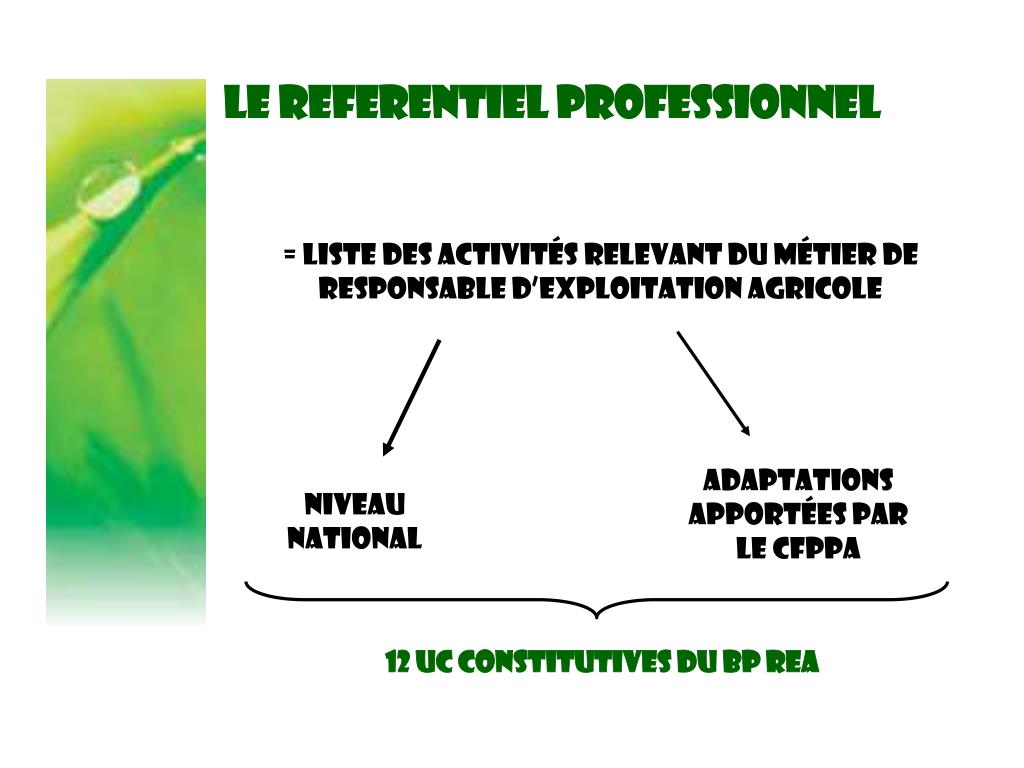 LE REFERENTIEL PROFESSIONNEL

= LISTE DES ACTIVITÉS RELEVANT DU MÉTIER DE RESPONSABLE D'EXPLOITATION AGRICOLE

NIVEAU NATIONAL

ADAPTATIONS APPORTÉES PAR LE CFPPA

12 UC CONSTITUTIVES DU BP REA